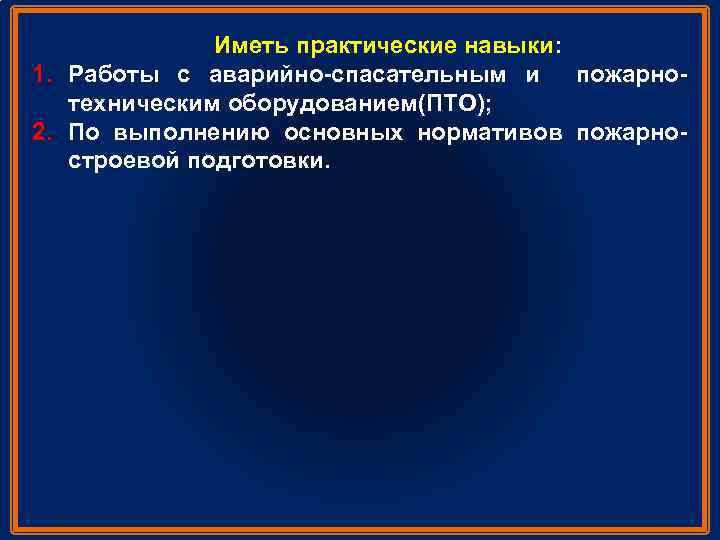 Иметь практические навыки:

1. Работы с аварийно-спасательным и пожарно-техническим оборудованием(ПТО);
2. По выполнению основных нормативов пожарно-строевой подготовки.